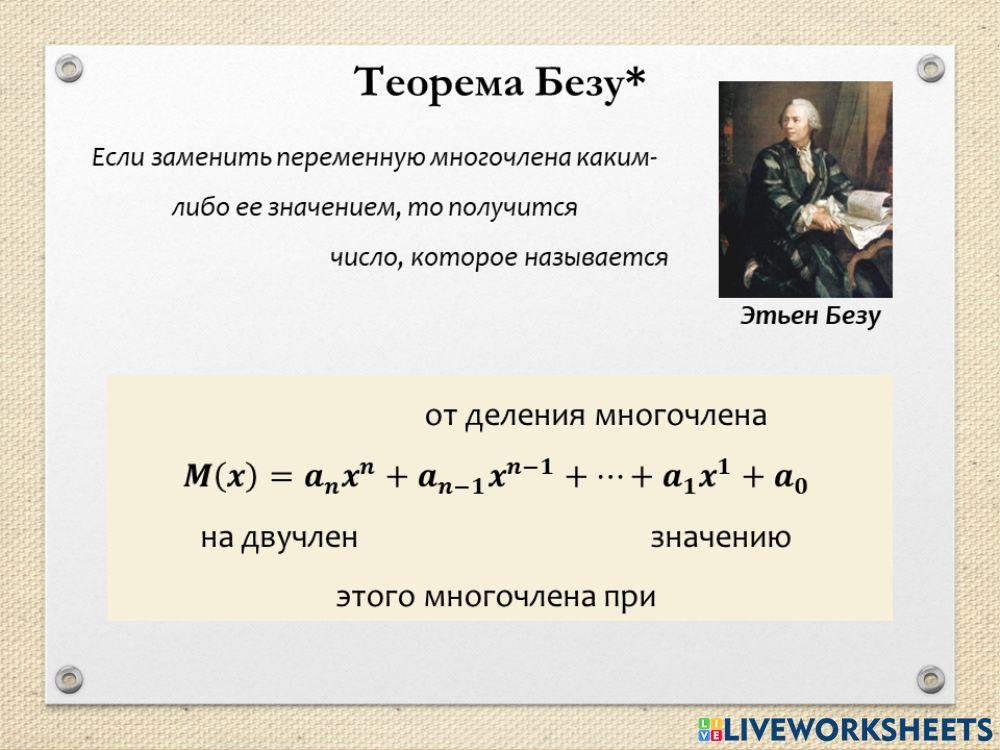 Теорема Безу*

Если заменить переменную многочлена каким-либо ее значением, то получится число, которое называется

Этьен Безу

от деления многочлена

$M(x) = a_n x^n + a_{n-1} x^{n-1} + \cdots + a_1 x^1 + a_0$

на двучлен значению

этого многочлена при

LIVEWORKSHEETS